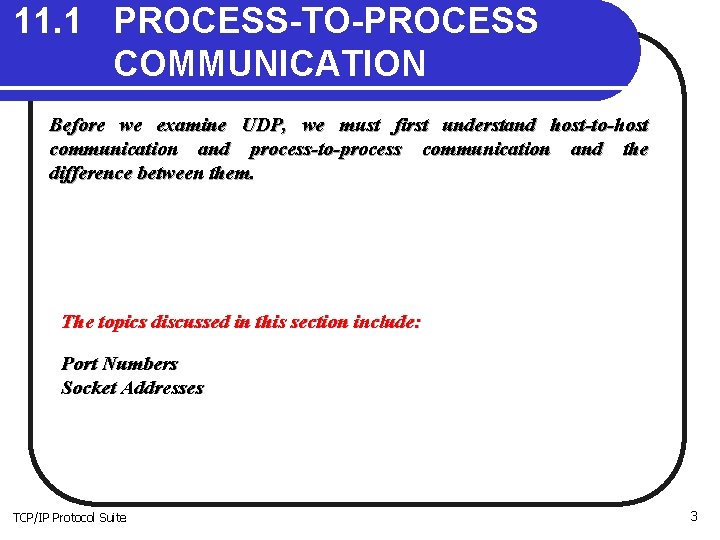 11.1 PROCESS-TO-PROCESS COMMUNICATION

Before we examine UDP, we must first understand host-to-host communication and process-to-process communication and the difference between them.

The topics discussed in this section include:

Port Numbers
Socket Addresses

TCP/IP Protocol Suite

3